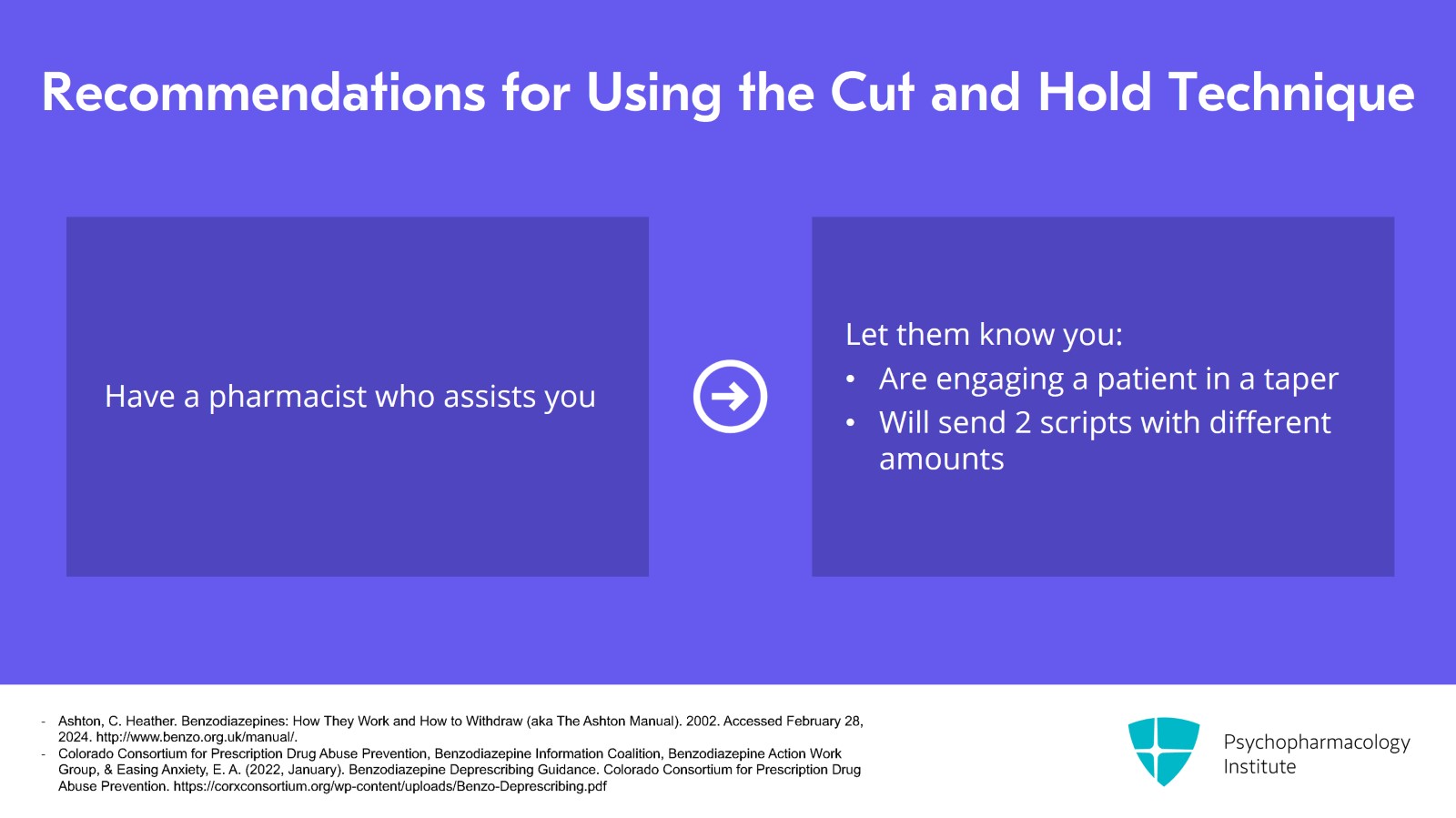 Recommendations for Using the Cut and Hold Technique

Have a pharmacist who assists you

Let them know you:
• Are engaging a patient in a taper
• Will send 2 scripts with different amounts

- Ashton, C. Heather. Benzodiazepines: How They Work and How to Withdraw (aka The Ashton Manual). 2002. Accessed February 28, 2024. http://www.benzo.org.uk/manual/.
- Colorado Consortium for Prescription Drug Abuse Prevention, Benzodiazepine Information Coalition, Benzodiazepine Action Work Group, & Easing Anxiety, E. A. (2022, January). Benzodiazepine Deprescribing Guidance. Colorado Consortium for Prescription Drug Abuse Prevention. https://corxconsortium.org/wp-content/uploads/Benzo-Deprescribing.pdf

Psychopharmacology Institute